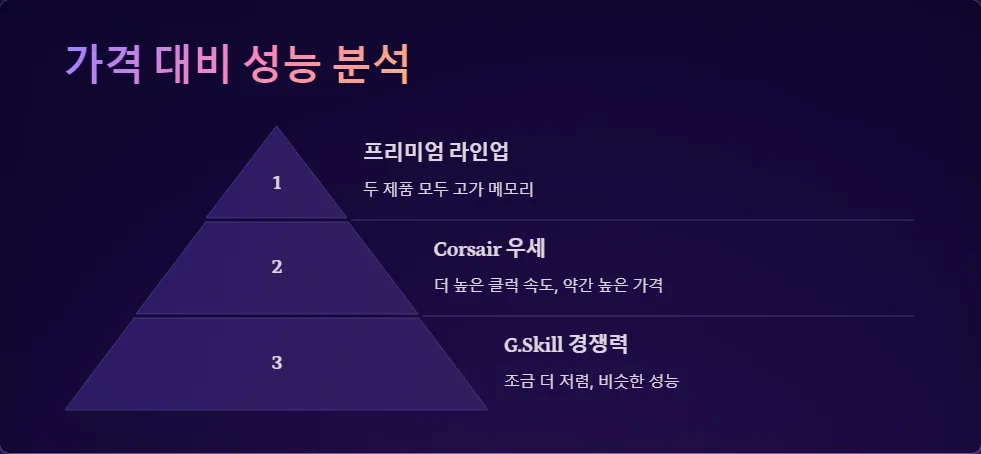 가격 대비 성능 분석

1

프리미엄 라인업

두 제품 모두 고가 메모리

2

Corsair 우세

더 높은 클럭 속도, 약간 높은 가격

3

G.Skill 경쟁력

조금 더 저렴, 비슷한 성능